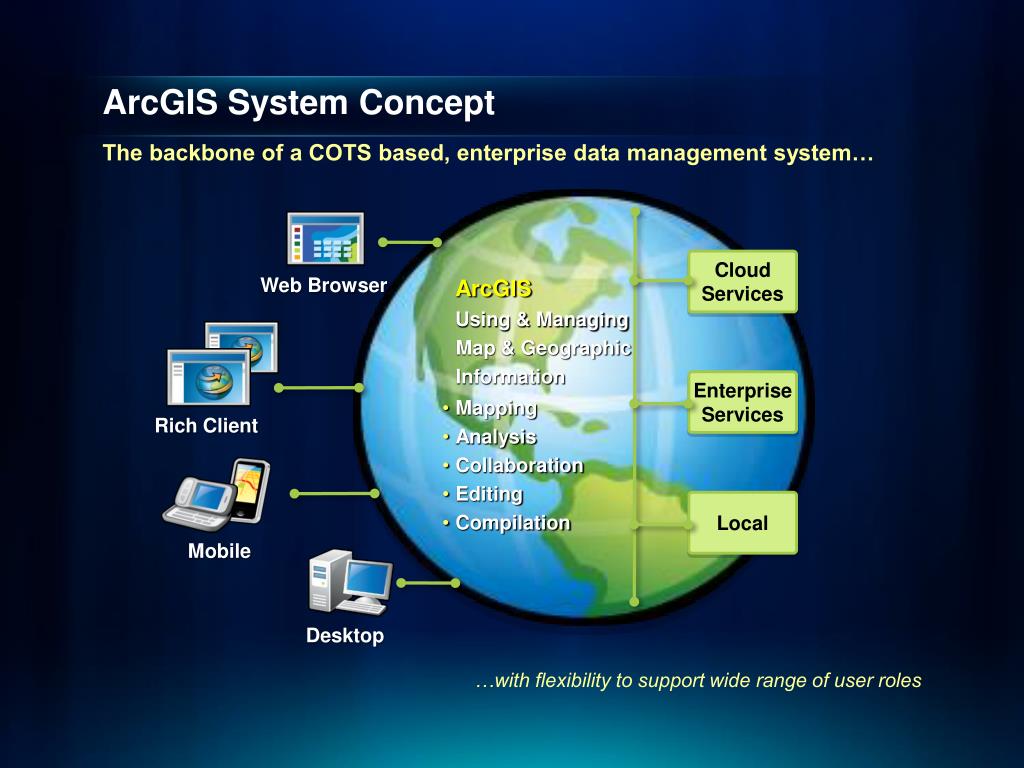 ArcGIS System Concept

The backbone of a COTS based, enterprise data management system…

Web Browser

Rich Client

Mobile

Desktop

ArcGIS

Using & Managing Map & Geographic Information

• Mapping
• Analysis
• Collaboration
• Editing
• Compilation

Cloud Services

Enterprise Services

Local

…with flexibility to support wide range of user roles